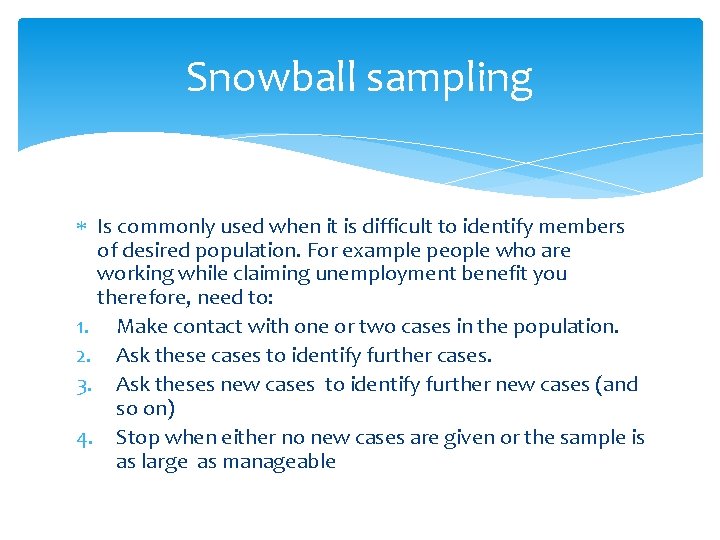 Snowball sampling

* Is commonly used when it is difficult to identify members of desired population. For example people who are working while claiming unemployment benefit you therefore, need to:

1. Make contact with one or two cases in the population.
2. Ask these cases to identify further cases.
3. Ask theses new cases to identify further new cases (and so on)
4. Stop when either no new cases are given or the sample is as large as manageable